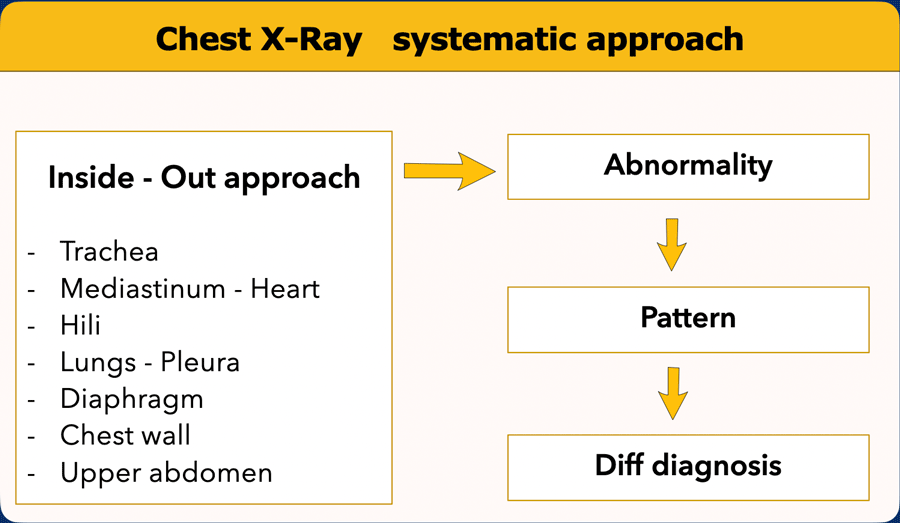 Chest X-Ray systematic approach

Inside - Out approach

- Trachea
- Mediastinum - Heart
- Hili
- Lungs - Pleura
- Diaphragm
- Chest wall
- Upper abdomen

Abnormality

Pattern

Diff diagnosis